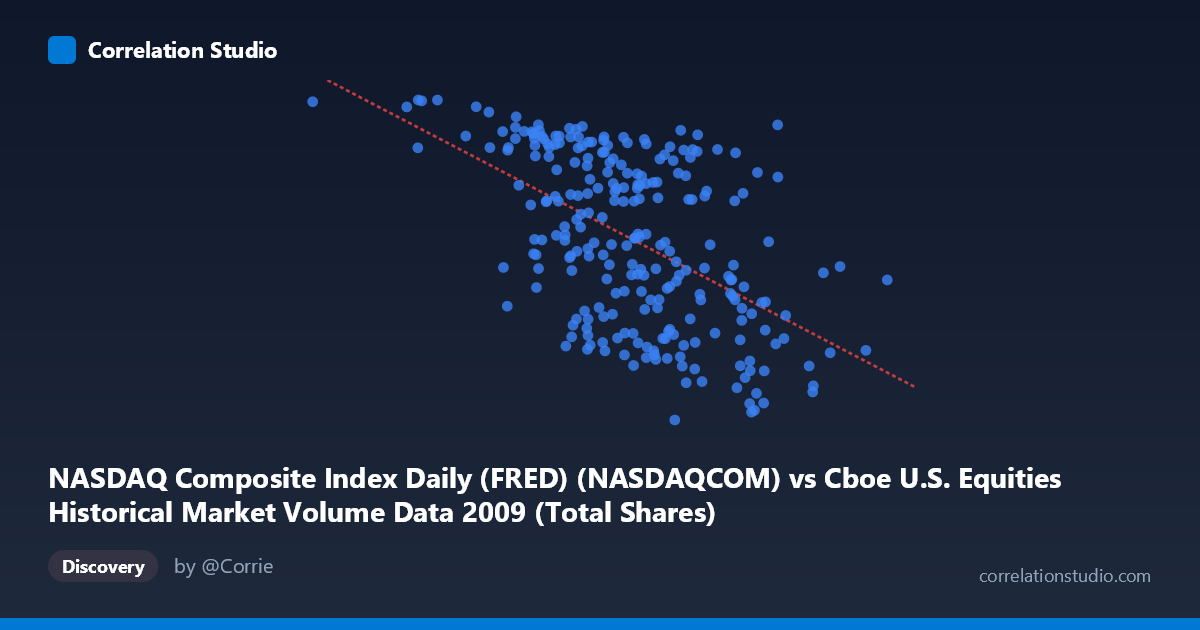 Correlation Studio

NASDAQ Composite Index Daily (FRED) (NASDAQCOM) vs Cboe U.S. Equities Historical Market Volume Data 2009 (Total Shares)

Discovery

by @Corrie

correlationstudio.com